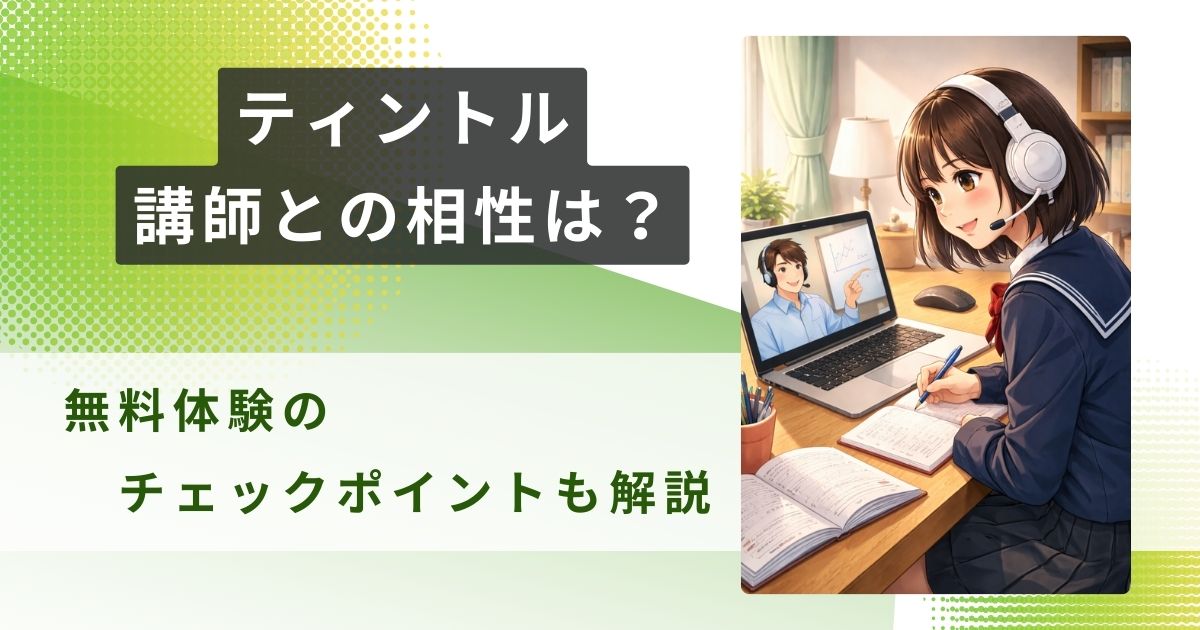 ティントル
講師との相性は？

無料体験の
チェックポイントも解説